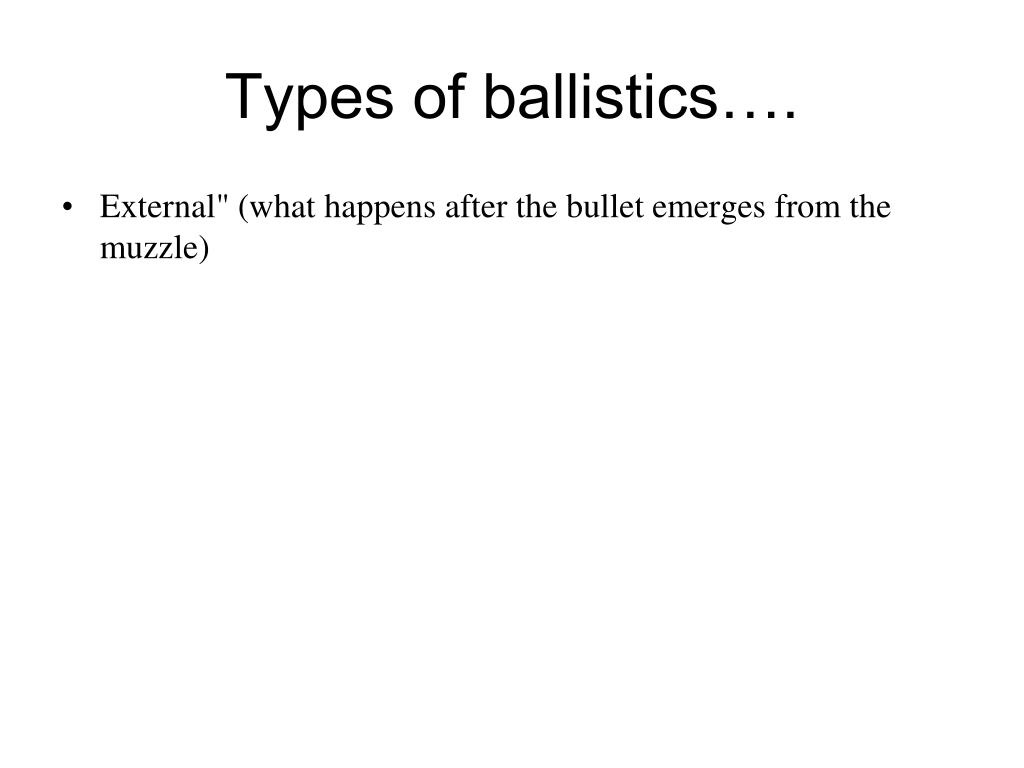 Types of ballistics….

• External" (what happens after the bullet emerges from the muzzle)